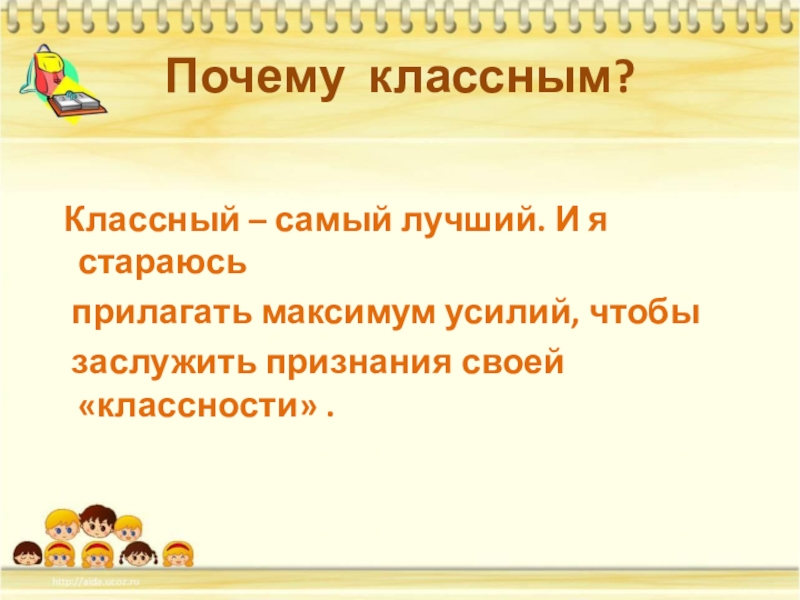 Почему классным?

Классный – самый лучший. И я стараюсь прилагать максимум усилий, чтобы заслужить признания своей «классности» .

http://aida.ucoz.ru